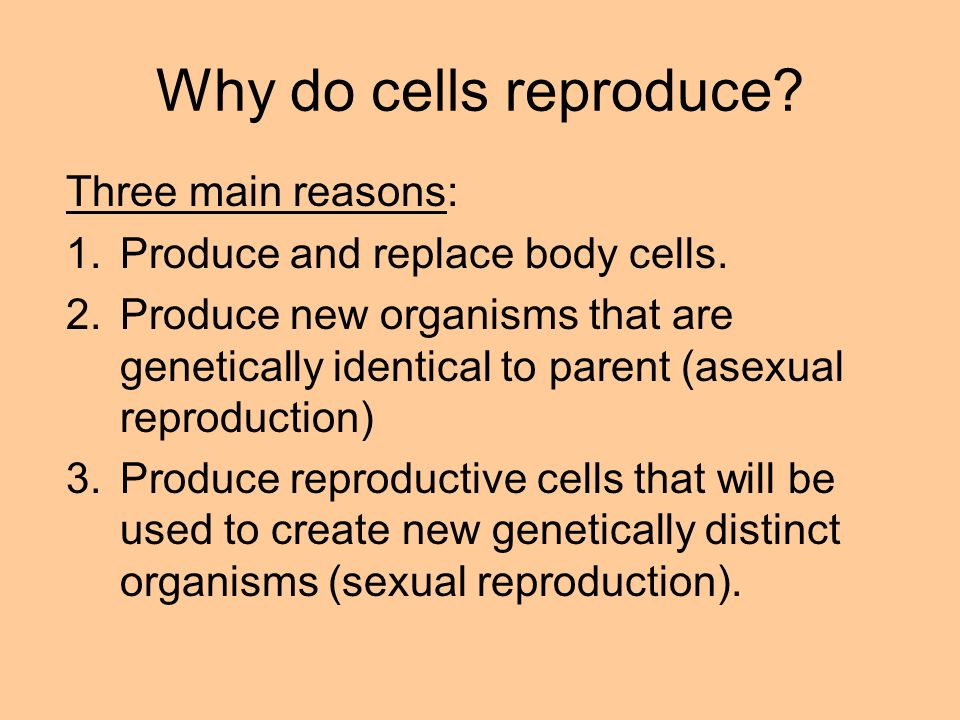 Why do cells reproduce?

Three main reasons:

1. Produce and replace body cells.
2. Produce new organisms that are genetically identical to parent (asexual reproduction)
3. Produce reproductive cells that will be used to create new genetically distinct organisms (sexual reproduction).